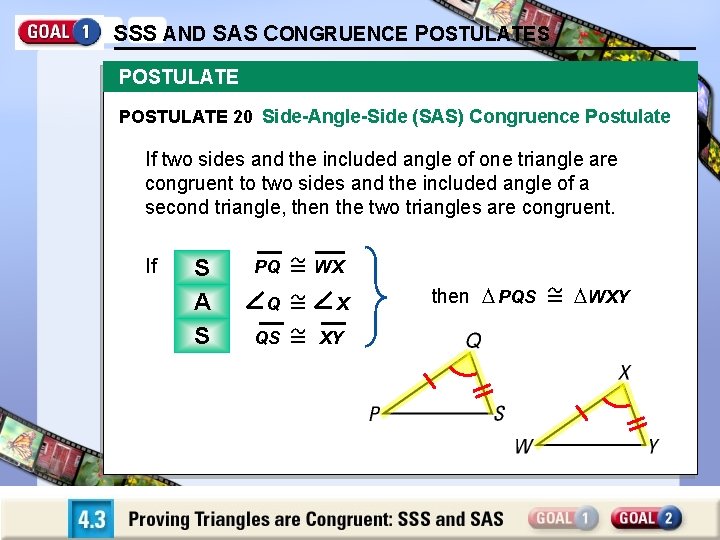 GOAL 1 SSS AND SAS CONGRUENCE POSTULATES

POSTULATE

POSTULATE 20 Side-Angle-Side (SAS) Congruence Postulate

If two sides and the included angle of one triangle are congruent to two sides and the included angle of a second triangle, then the two triangles are congruent.

If S $\overline{PQ} \cong \overline{WX}$
A $\angle Q \cong \angle X$
S $\overline{QS} \cong \overline{XY}$
then $\triangle PQS \cong \triangle WXY$

Q
P S
X
W Y

4.3 Proving Triangles are Congruent: SSS and SAS GOAL 1 GOAL 2